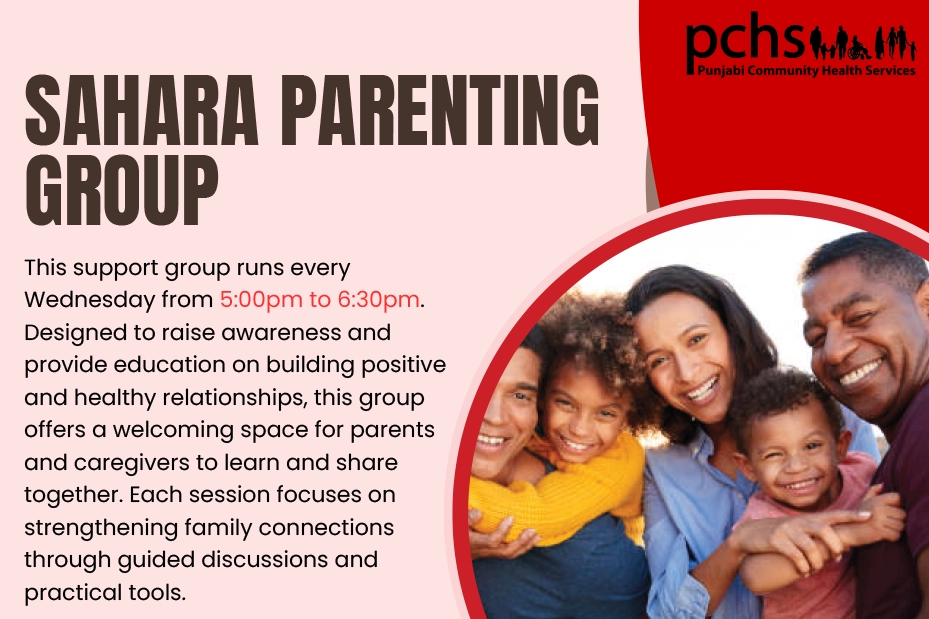 pchs
Punjabi Community Health Services

SAHARA PARENTING GROUP

This support group runs every Wednesday from 5:00pm to 6:30pm. Designed to raise awareness and provide education on building positive and healthy relationships, this group offers a welcoming space for parents and caregivers to learn and share together. Each session focuses on strengthening family connections through guided discussions and practical tools.